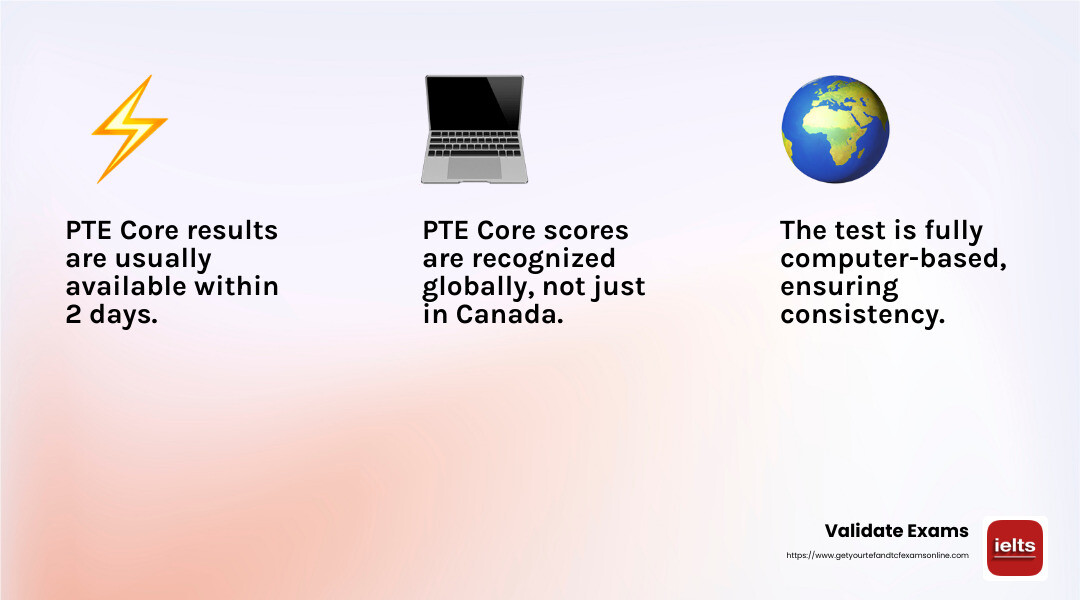 PTE Core results are usually available within 2 days.

PTE Core scores are recognized globally, not just in Canada.

The test is fully computer-based, ensuring consistency.

Validate Exams

https://www.getyourtefandtcfexamsonline.com

ielts